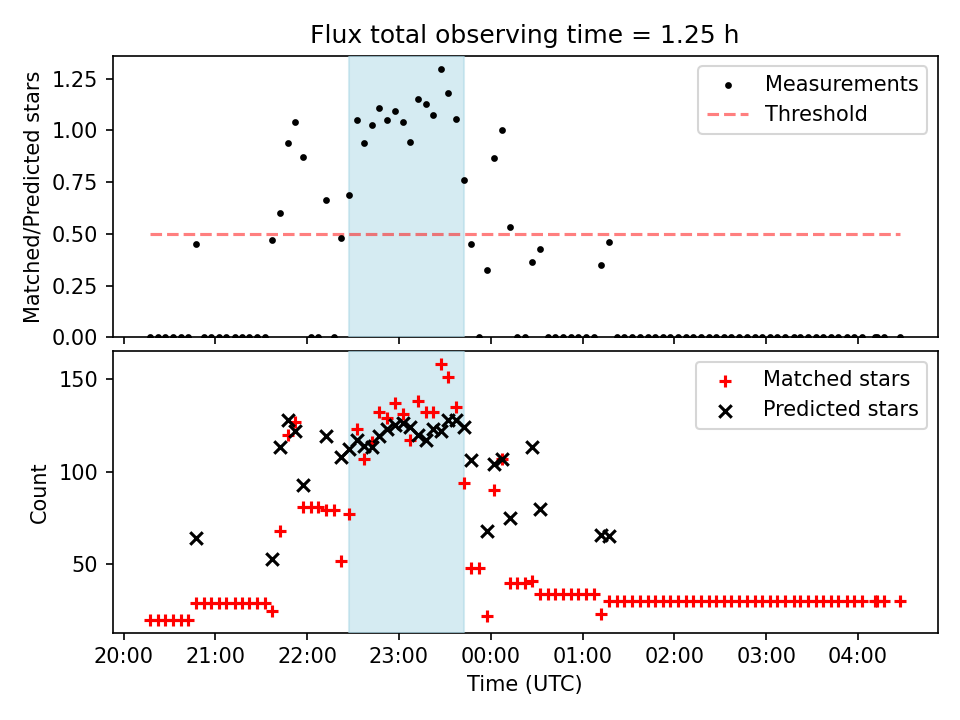 Flux total observing time = 1.25 h

Matched/Predicted stars

1.25
1.00
0.75
0.50
0.25
0.00

Measurements
Threshold

Count

150
100
50

Matched stars
Predicted stars

20:00
21:00
22:00
23:00
00:00
01:00
02:00
03:00
04:00

Time (UTC)